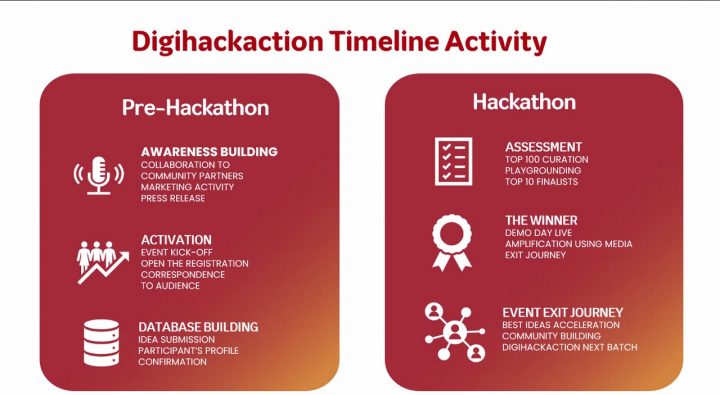 Digihackaction Timeline Activity

Pre-Hackathon

AWARENESS BUILDING
COLLABORATION TO COMMUNITY PARTNERS
MARKETING ACTIVITY
PRESS RELEASE

ACTIVATION
EVENT KICK-OFF
OPEN THE REGISTRATION
CORRESPONDENCE TO AUDIENCE

DATABASE BUILDING
IDEA SUBMISSION
PARTICIPANT'S PROFILE
CONFIRMATION

Hackathon

ASSESSMENT
TOP 100 CURATION
PLAYGROUNDING
TOP 10 FINALISTS

THE WINNER
DEMO DAY LIVE
AMPLIFICATION USING MEDIA
EXIT JOURNEY

EVENT EXIT JOURNEY
BEST IDEAS ACCELERATION
COMMUNITY BUILDING
DIGIHACKACTION NEXT BATCH